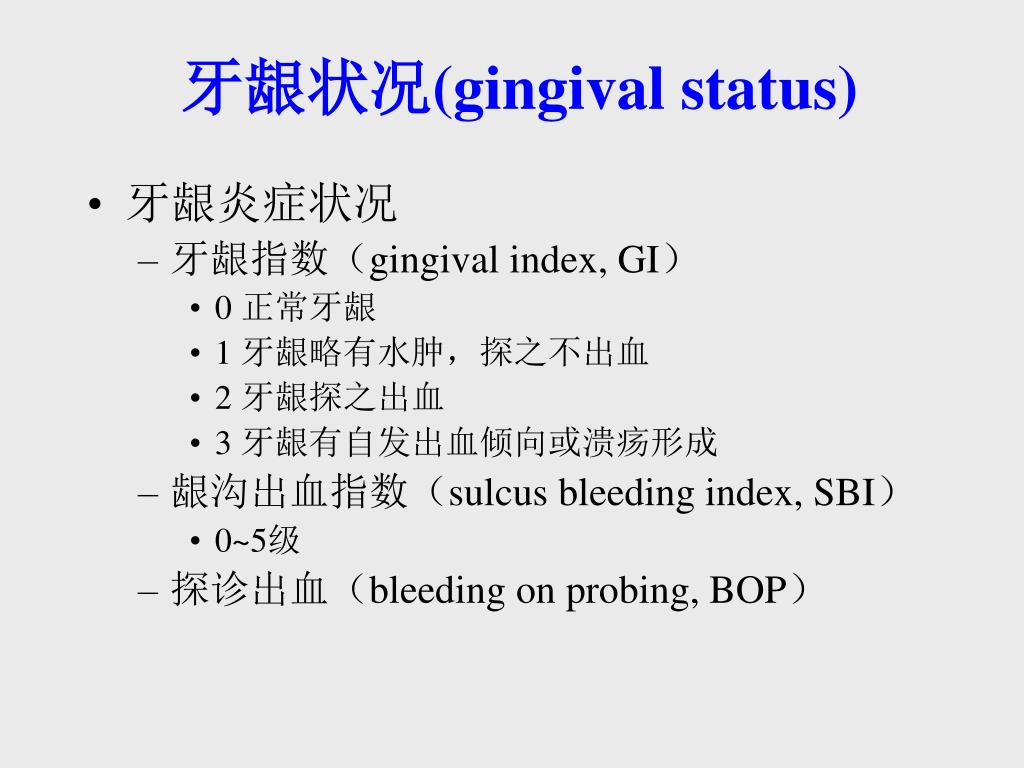 牙龈状况(gingival status)

• 牙龈炎症状况
– 牙龈指数（gingival index, GI）
• 0 正常牙龈
• 1 牙龈略有水肿，探之不出血
• 2 牙龈探之出血
• 3 牙龈有自发出血倾向或溃疡形成
– 龈沟出血指数（sulcus bleeding index, SBI）
• 0~5级
– 探诊出血（bleeding on probing, BOP）